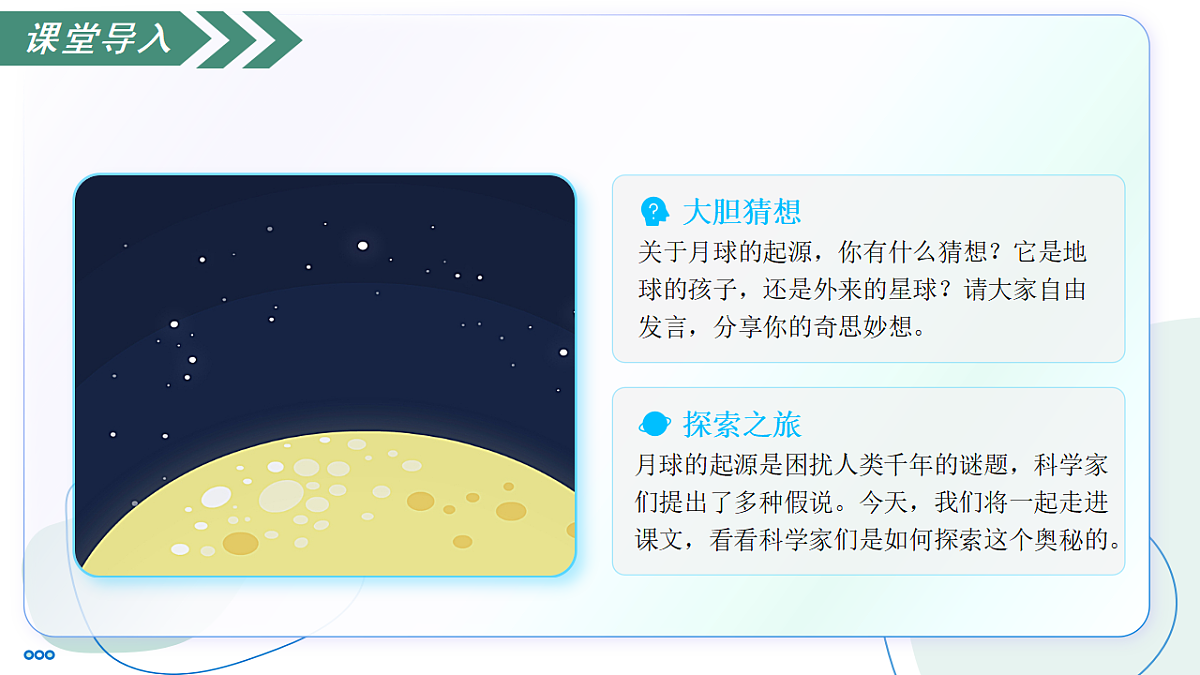 课堂导入

大胆猜想
关于月球的起源，你有什么猜想？它是地球的孩子，还是外来的星球？请大家自由发言，分享你的奇思妙想。

探索之旅
月球的起源是困扰人类千年的谜题，科学家们提出了多种假说。今天，我们将一起走进课文，看看科学家们是如何探索这个奥秘的。